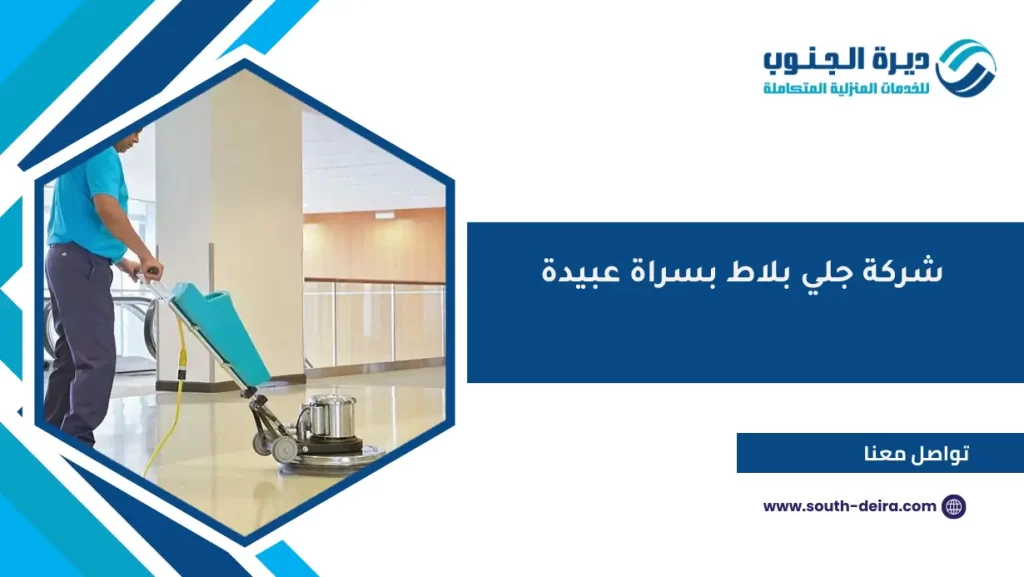 ديرة الجنوب
للخدمات المنزلية المتكاملة

شركة جلي بلاط بسراة عبيدة

تواصل معنا

www.south-deira.com